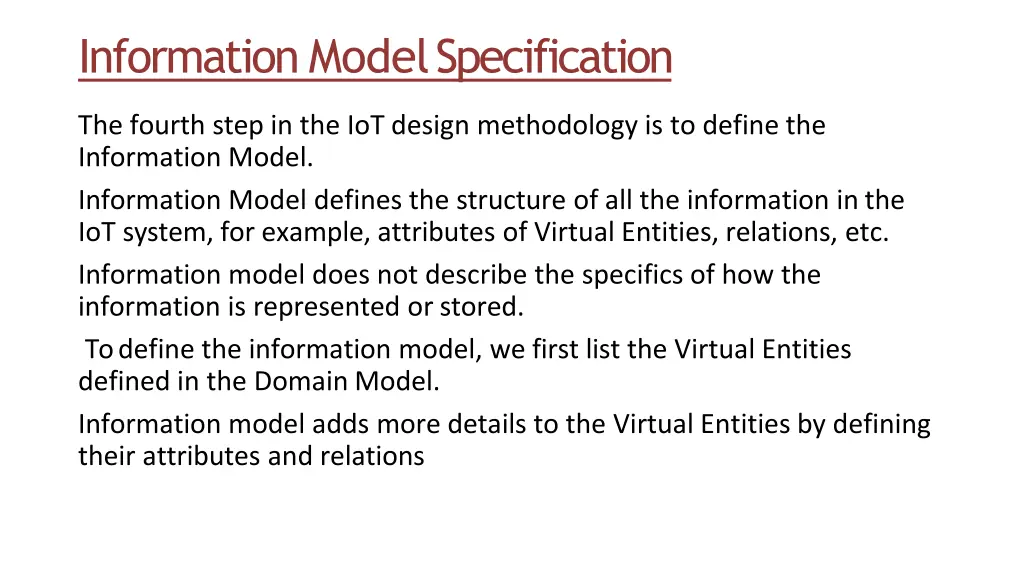 Information Model Specification

The fourth step in the IoT design methodology is to define the Information Model.

Information Model defines the structure of all the information in the IoT system, for example, attributes of Virtual Entities, relations, etc.

Information model does not describe the specifics of how the information is represented or stored.

To define the information model, we first list the Virtual Entities defined in the Domain Model.

Information model adds more details to the Virtual Entities by defining their attributes and relations